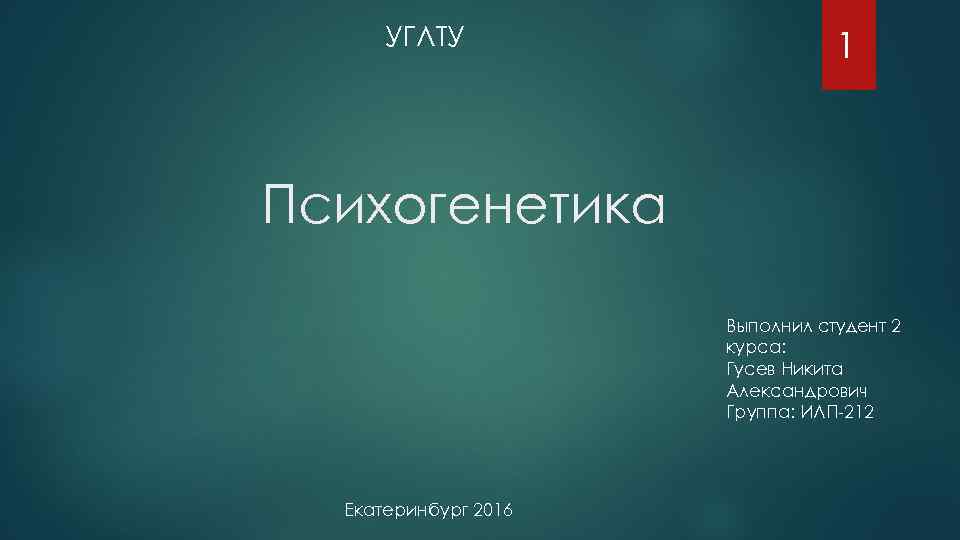 УГЛТУ

1

Психогенетика

Выполнил студент 2 курса:
Гусев Никита Александрович
Группа: ИЛП-212

Екатеринбург 2016